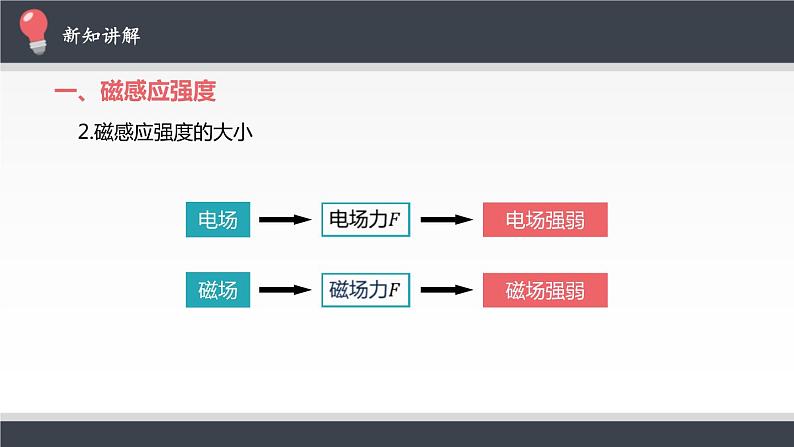 新知讲解

一、磁感应强度

2.磁感应强度的大小

电场 电场力$F$ 电场强弱

磁场 磁场力$F$ 磁场强弱